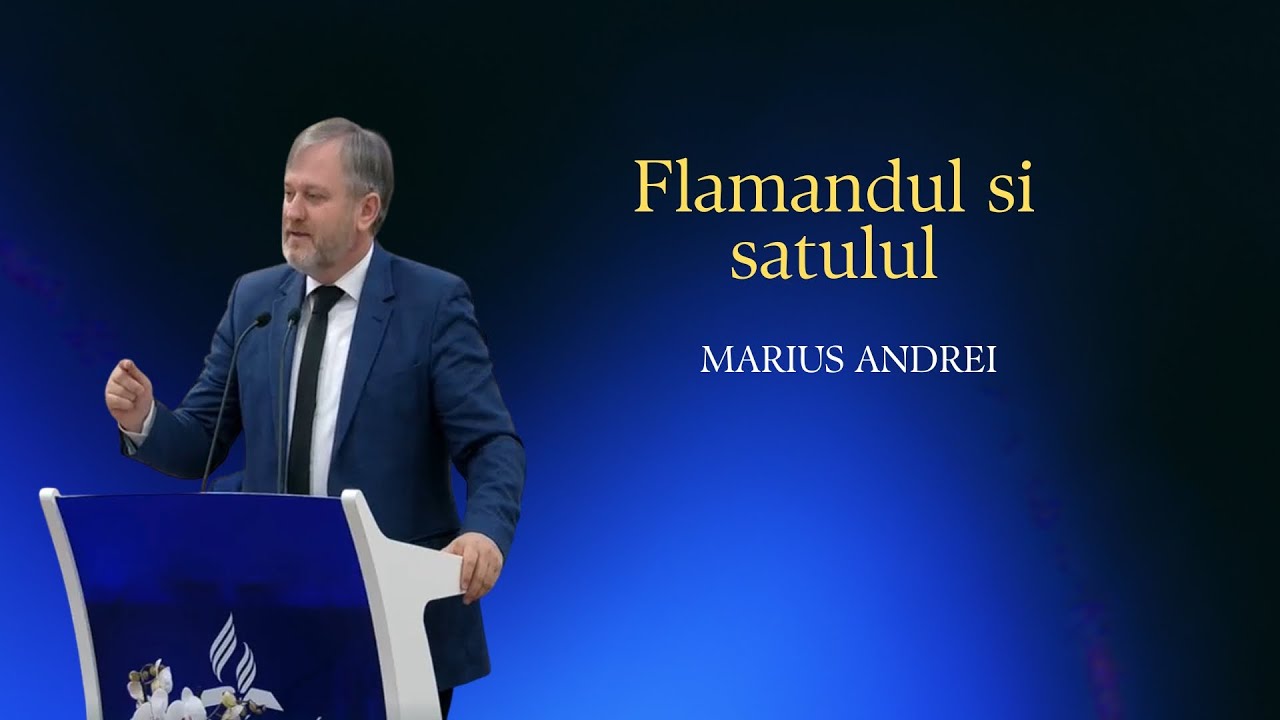 Flamandul si satulul

MARIUS ANDREI